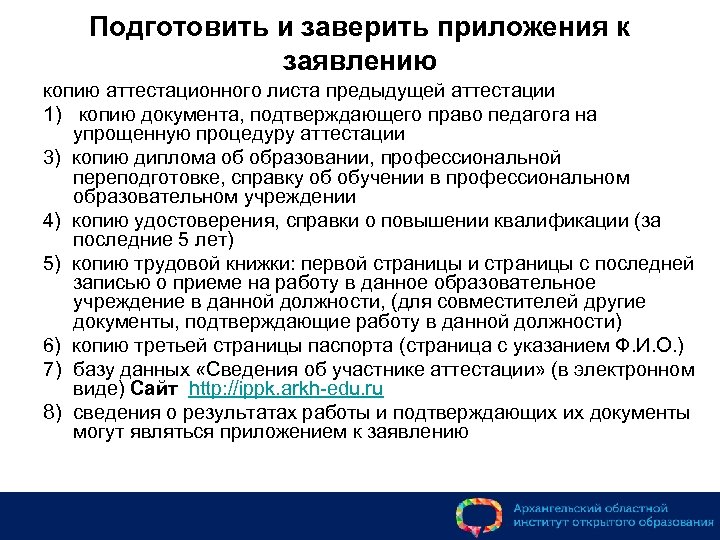 Подготовить и заверить приложения к заявлению

копию аттестационного листа предыдущей аттестации

1) копию документа, подтверждающего право педагога на упрощенную процедуру аттестации

3) копию диплома об образовании, профессиональной переподготовке, справку об обучении в профессиональном образовательном учреждении

4) копию удостоверения, справки о повышении квалификации (за последние 5 лет)

5) копию трудовой книжки: первой страницы и страницы с последней записью о приеме на работу в данное образовательное учреждение в данной должности, (для совместителей другие документы, подтверждающие работу в данной должности)

6) копию третьей страницы паспорта (страница с указанием Ф.И.О.)

7) базу данных «Сведения об участнике аттестации» (в электронном виде) Сайт http://ippk.arkh-edu.ru

8) сведения о результатах работы и подтверждающих их документы могут являться приложением к заявлению

Архангельский областной институт открытого образования